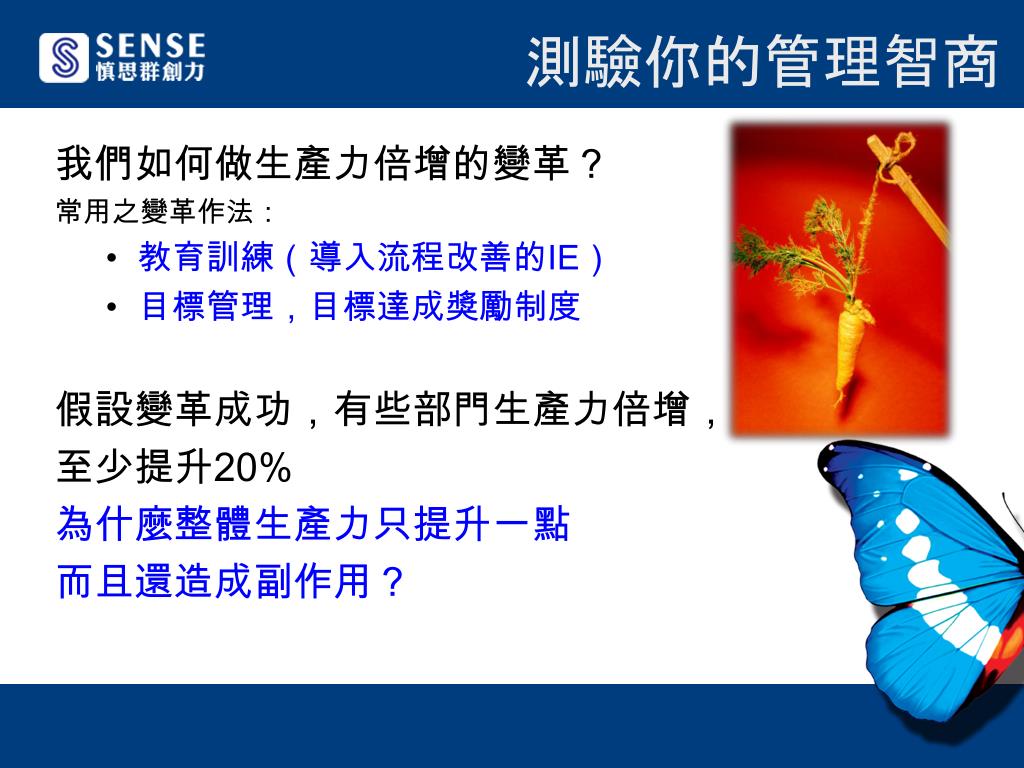 SENSE
慎思群創力

測驗你的管理智商

我們如何做生產力倍增的變革？

常用之變革作法：

• 教育訓練（導入流程改善的IE）
• 目標管理，目標達成獎勵制度

假設變革成功，有些部門生產力倍增，至少提升20%
為什麼整體生產力只提升一點
而且還造成副作用？